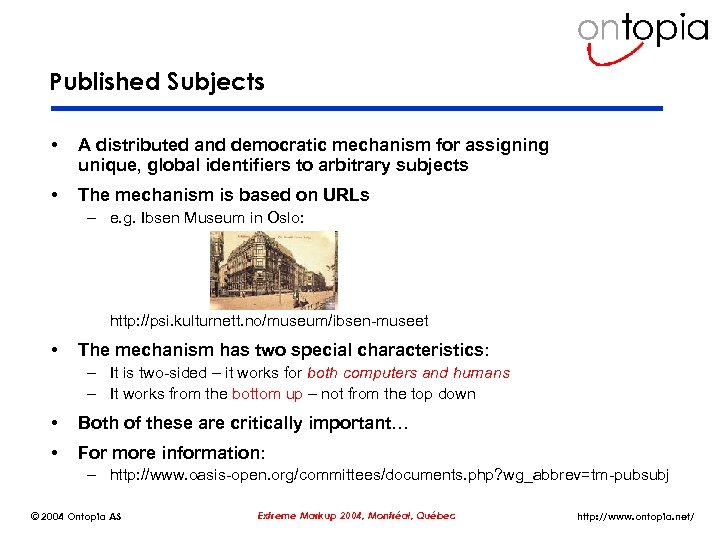 ontopia

Published Subjects

• A distributed and democratic mechanism for assigning unique, global identifiers to arbitrary subjects

• The mechanism is based on URLs
– e.g. Ibsen Museum in Oslo:

http://psi.kulturnett.no/museum/ibsen-museet

• The mechanism has two special characteristics:
– It is two-sided – it works for both computers and humans
– It works from the bottom up – not from the top down

• Both of these are critically important…

• For more information:
– http://www.oasis-open.org/committees/documents.php?wg_abbrev=tm-pubsubj

© 2004 Ontopia AS

Extreme Markup 2004, Montréal, Québec

http://www.ontopia.net/